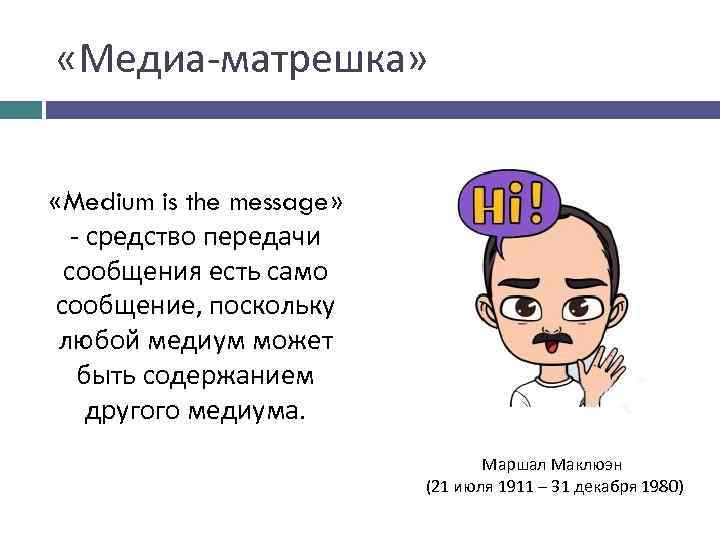 «Медиа-матрешка»

«Medium is the message» - средство передачи сообщения есть само сообщение, поскольку любой медиум может быть содержанием другого медиума.

Hi!

Маршал Маклюэн
(21 июля 1911 – 31 декабря 1980)